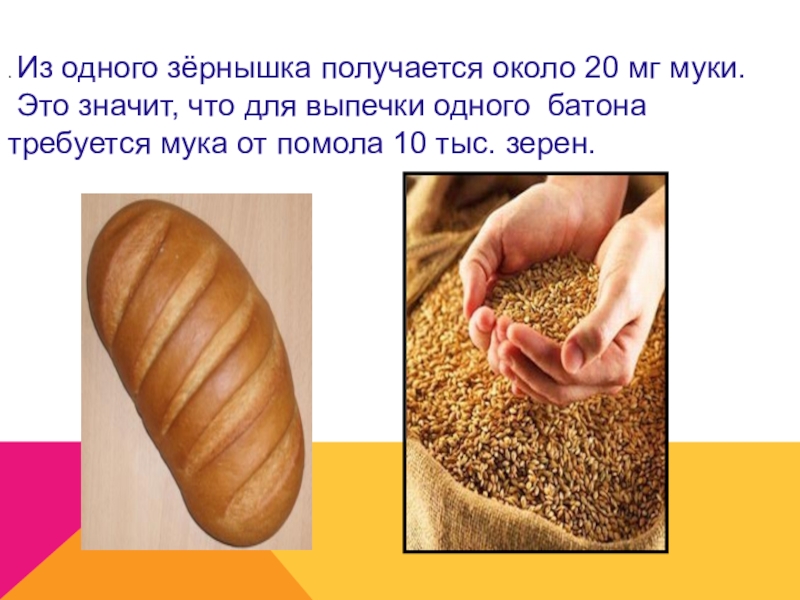 . Из одного зёрнышка получается около 20 мг муки. Это значит, что для выпечки одного батона требуется мука от помола 10 тыс. зерен.